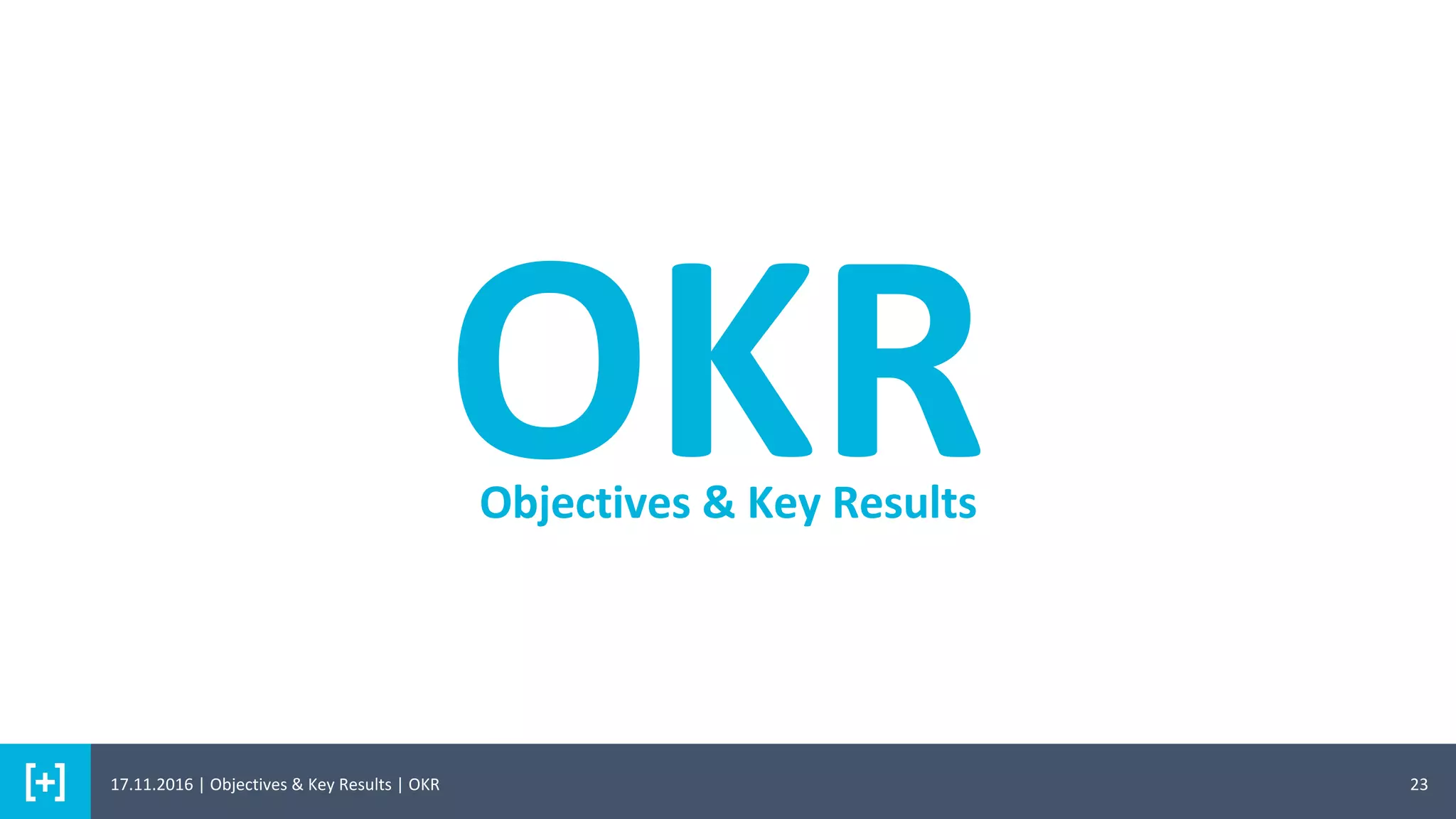 OKR
Objectives & Key Results

[+]

17.11.2016 | Objectives & Key Results | OKR

23